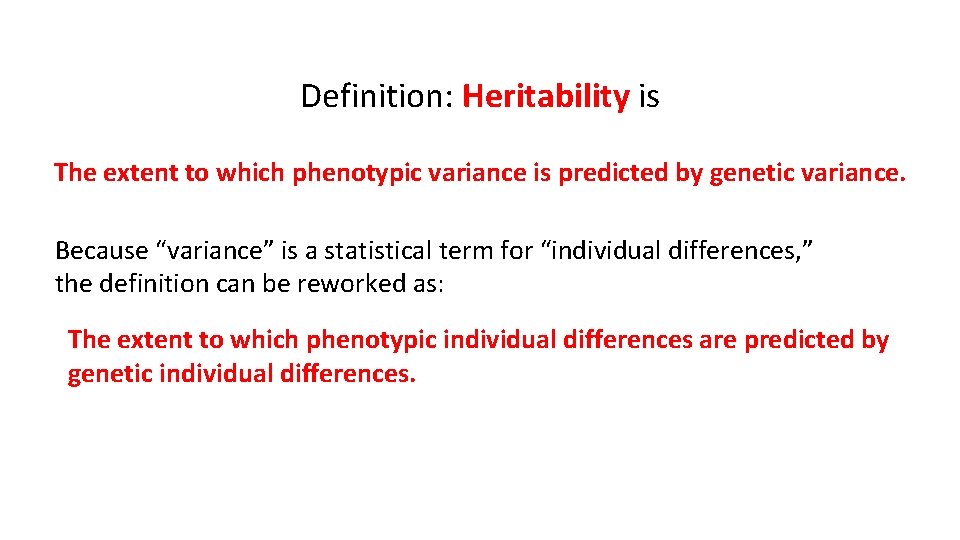 Definition: Heritability is

The extent to which phenotypic variance is predicted by genetic variance.

Because “variance” is a statistical term for “individual differences,” the definition can be reworked as:

The extent to which phenotypic individual differences are predicted by genetic individual differences.